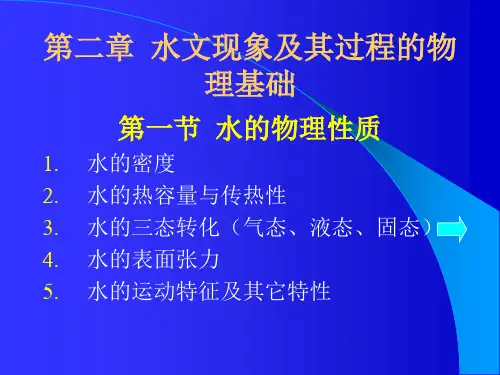 第二章 水文现象及其过程的物理基础

第一节 水的物理性质

1. 水的密度
2. 水的热容量与传热性
3. 水的三态转化（气态、液态、固态）
4. 水的表面张力
5. 水的运动特征及其它特性